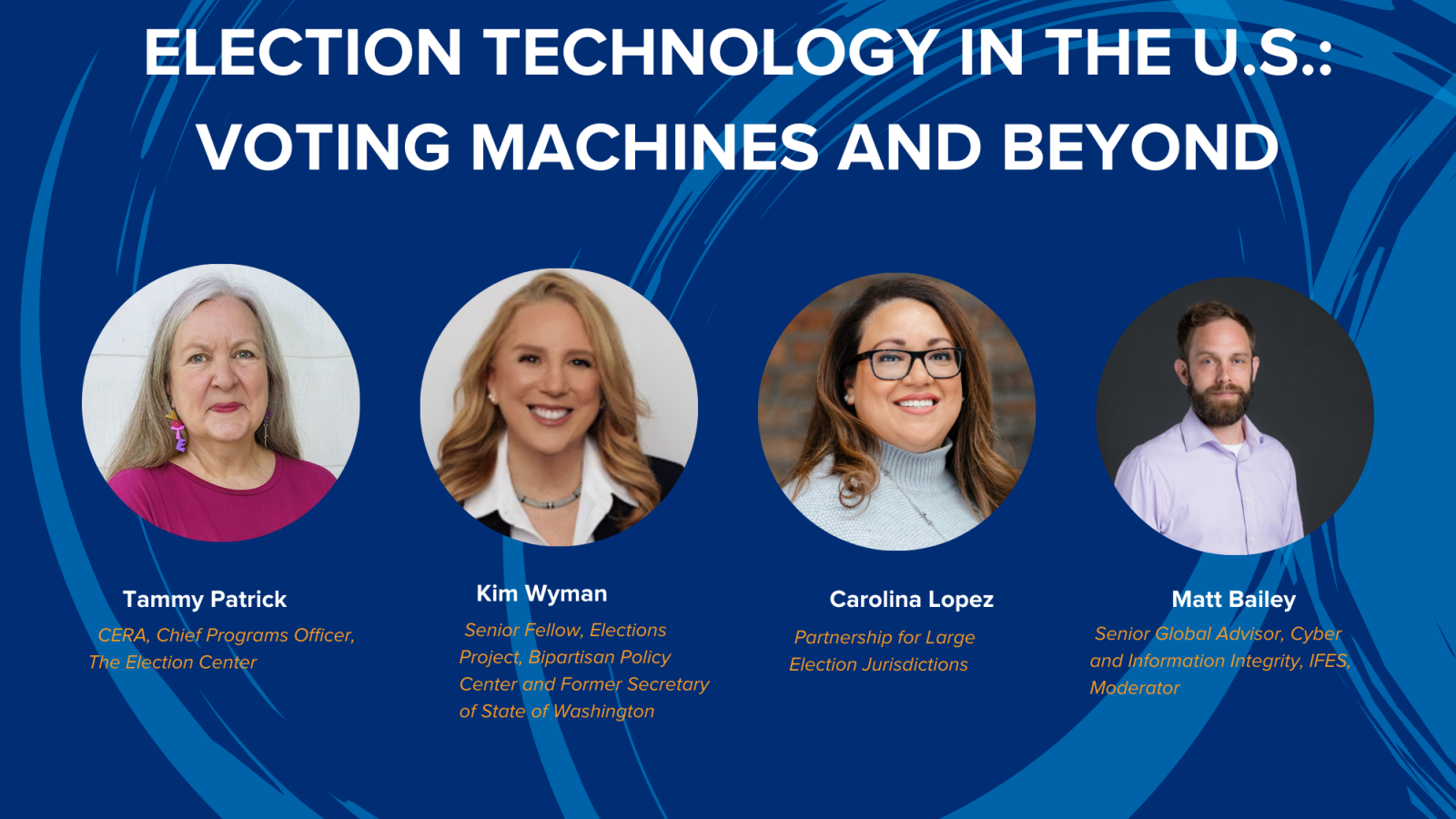 ELECTION TECHNOLOGY IN THE U.S.: VOTING MACHINES AND BEYOND

Tammy Patrick

CERA, Chief Programs Officer, The Election Center

Kim Wyman

Senior Fellow, Elections Project, Bipartisan Policy Center and Former Secretary of State of Washington

Carolina Lopez

Partnership for Large Election Jurisdictions

Matt Bailey

Senior Global Advisor, Cyber and Information Integrity, IFES, Moderator